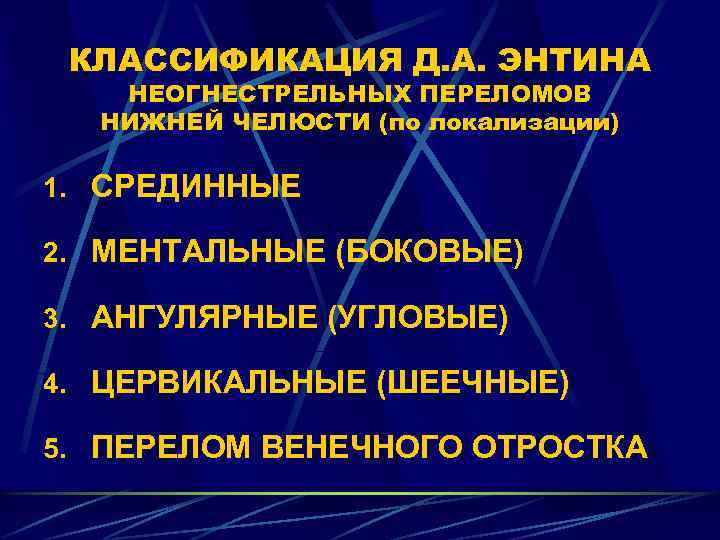 КЛАССИФИКАЦИЯ Д.А. ЭНТИНА
НЕОГНЕСТРЕЛЬНЫХ ПЕРЕЛОМОВ
НИЖНЕЙ ЧЕЛЮСТИ (по локализации)

1. СРЕДИННЫЕ
2. МЕНТАЛЬНЫЕ (БОКОВЫЕ)
3. АНГУЛЯРНЫЕ (УГЛОВЫЕ)
4. ЦЕРВИКАЛЬНЫЕ (ШЕЕЧНЫЕ)
5. ПЕРЕЛОМ ВЕНЕЧНОГО ОТРОСТКА